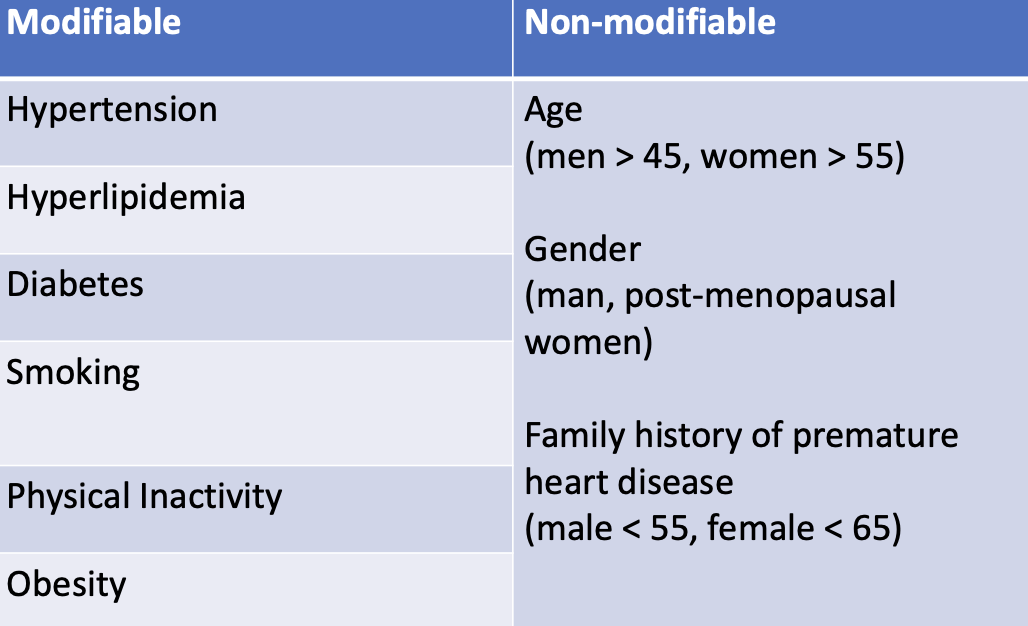 | Modifiable | Non-modifiable |
|---|---|
| Hypertension | Age (men > 45, women > 55) Gender (man, post-menopausal women) Family history of premature heart disease (male < 55, female < 65) |
| Hyperlipidemia | |
| Diabetes | |
| Smoking | |
| Physical Inactivity | |
| Obesity | |